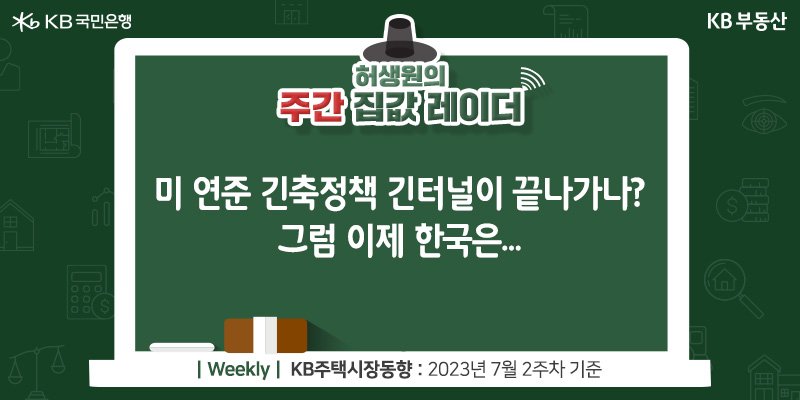 KB 국민은행

KB 부동산

허생원의
주간 집값 레이더

미 연준 긴축정책 긴터널이 끝나가나?
그럼 이제 한국은...

| Weekly | KB주택시장동향 : 2023년 7월 2주차 기준